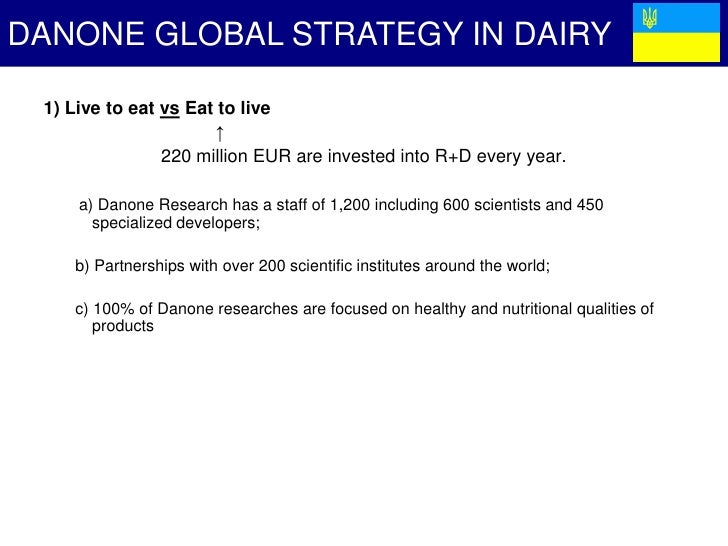 DANONE GLOBAL STRATEGY IN DAIRY

1) Live to eat vs Eat to live

↑

220 million EUR are invested into R+D every year.

a) Danone Research has a staff of 1,200 including 600 scientists and 450 specialized developers;

b) Partnerships with over 200 scientific institutes around the world;

c) 100% of Danone researches are focused on healthy and nutritional qualities of products